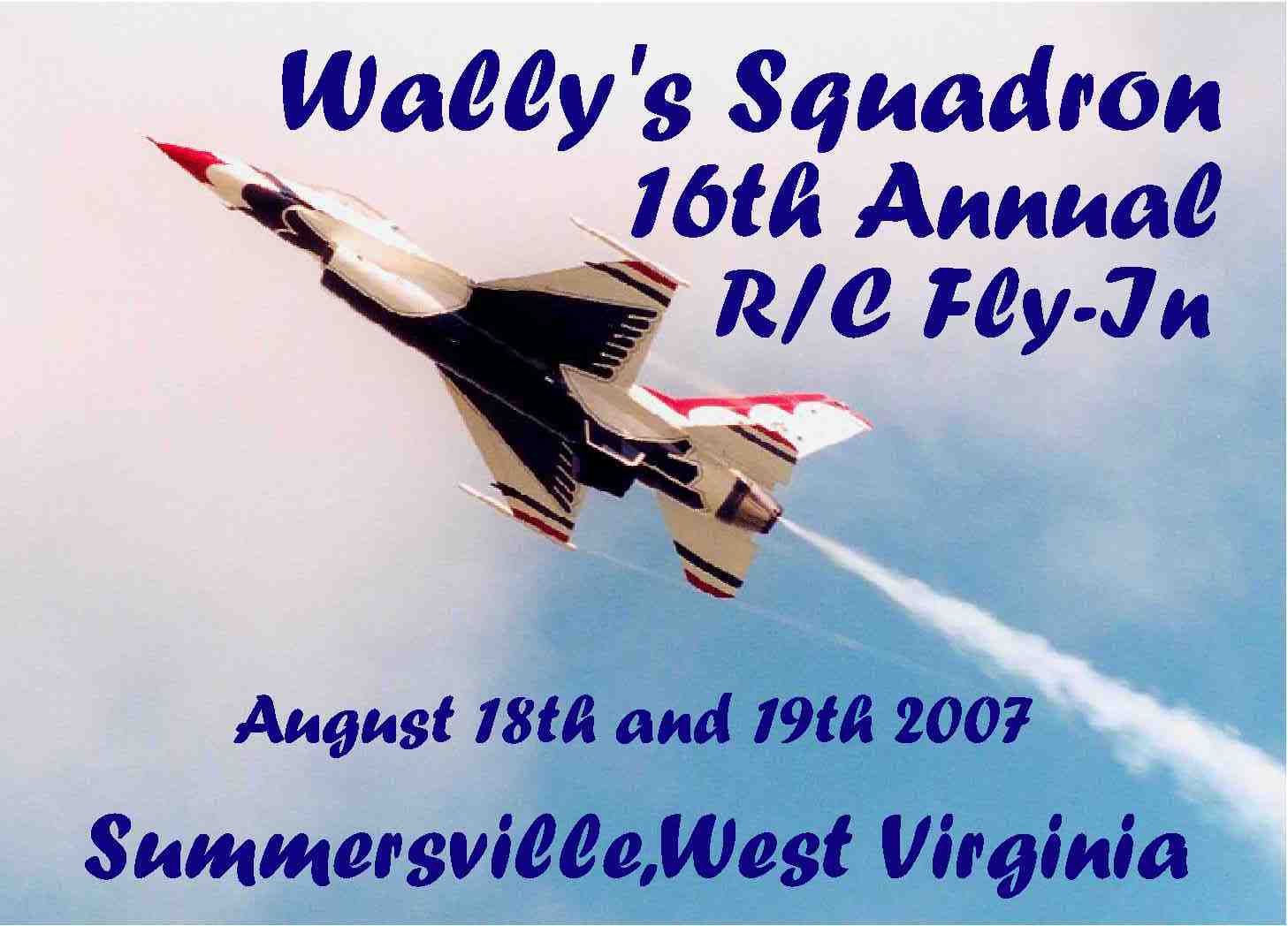 Wally's Squadron
16th Annual
R/C Fly-In

August 18th and 19th 2007

Summersville,West Virginia